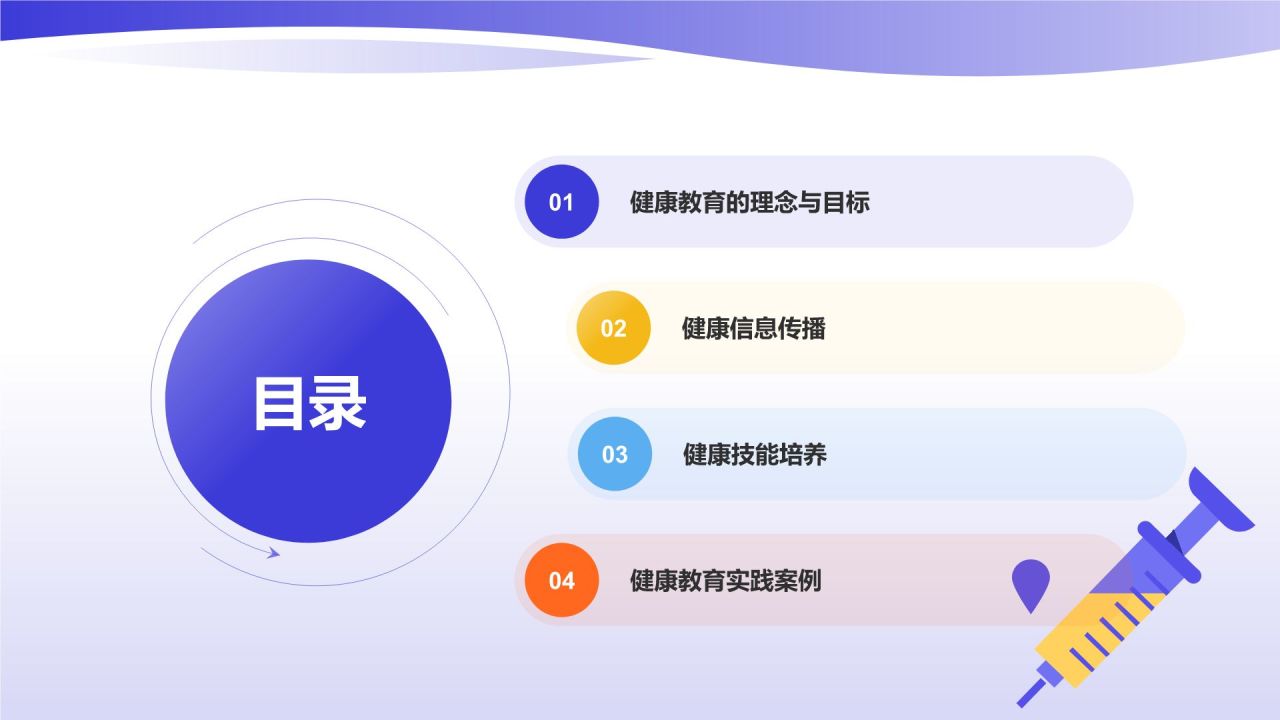 目录

01 健康教育的理念与目标

02 健康信息传播

03 健康技能培养

04 健康教育实践案例